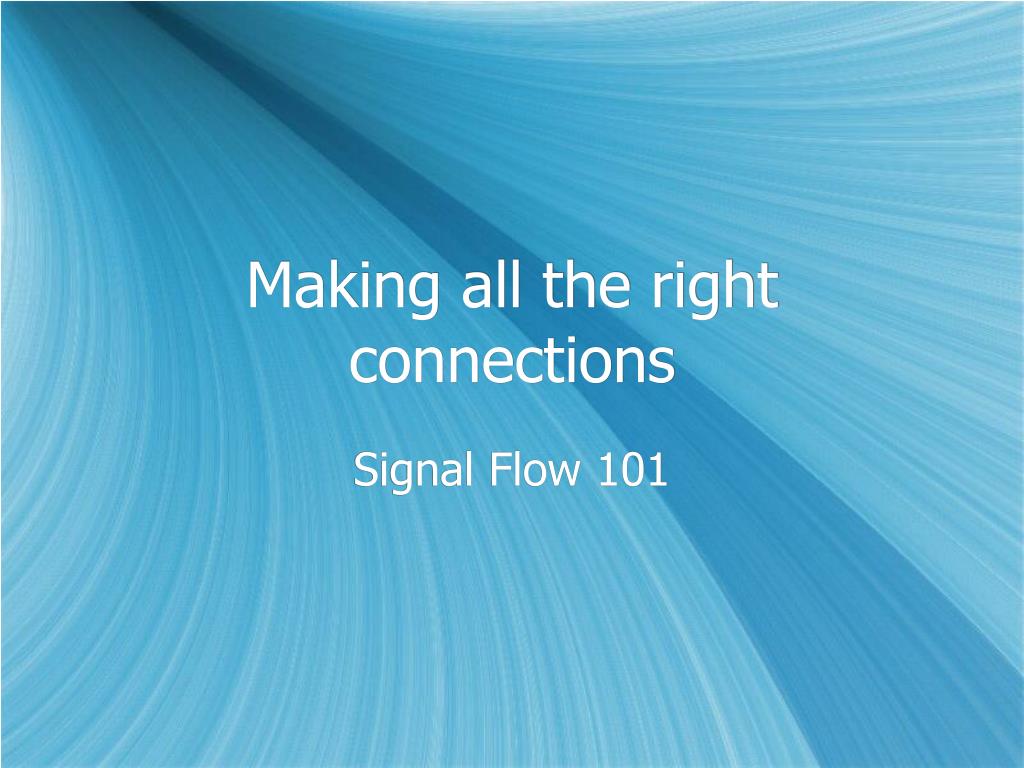 Making all the right connections

Signal Flow 101